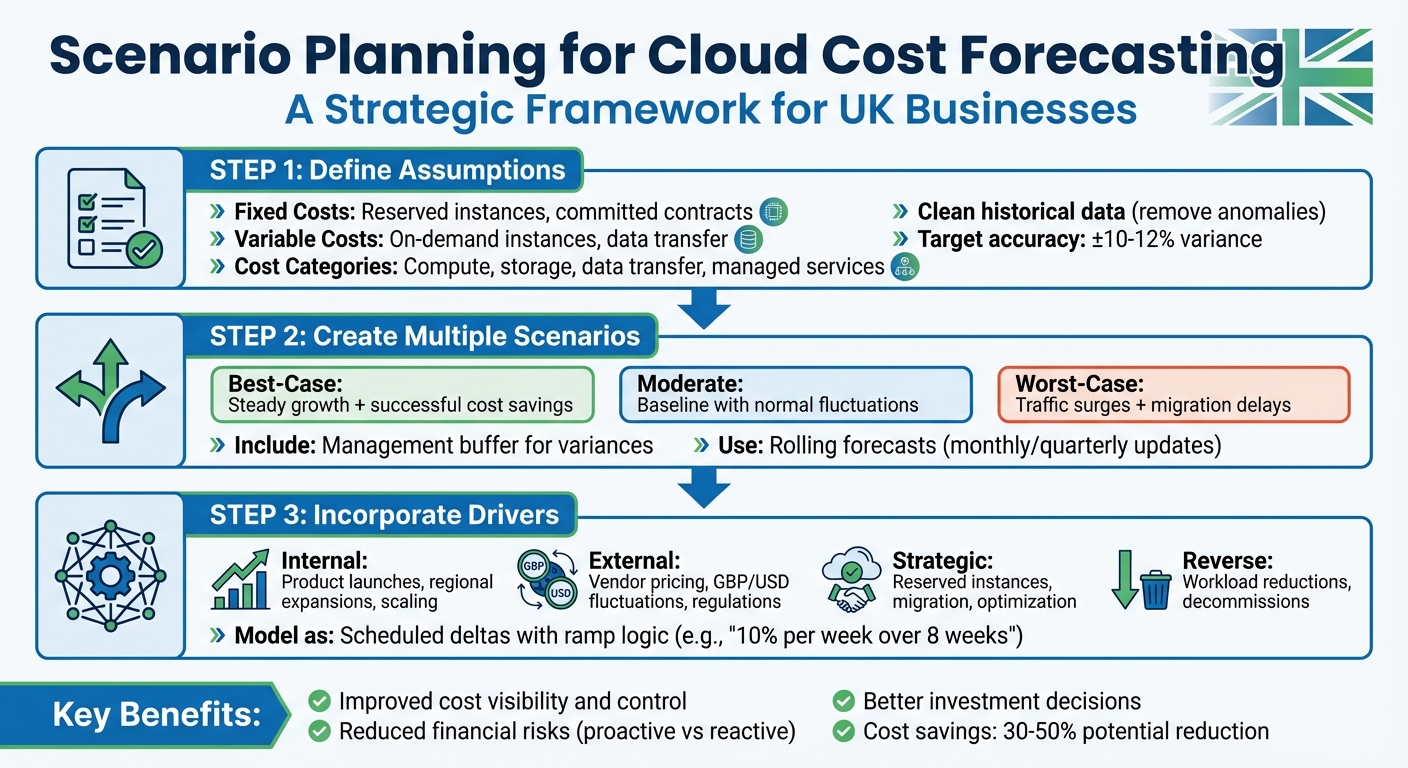 Scenario Planning for Cloud Cost Forecasting
A Strategic Framework for UK Businesses

STEP 1: Define Assumptions

» Fixed Costs: Reserved instances, committed contracts
» Variable Costs: On-demand instances, data transfer
» Cost Categories: Compute, storage, data transfer, managed services
» Clean historical data (remove anomalies)
» Target accuracy: ±10-12% variance

STEP 2: Create Multiple Scenarios

Best-Case:
Steady growth + successful cost savings

Moderate:
Baseline with normal fluctuations

Worst-Case:
Traffic surges + migration delays

» Include: Management buffer for variances
» Use: Rolling forecasts (monthly/quarterly updates)

STEP 3: Incorporate Drivers

Internal:
Product launches, regional expansions, scaling

GBP USD
External:
Vendor pricing, GBP/USD fluctuations, regulations

Strategic:
Reserved instances, migration, optimization

Reverse:
Workload reductions, decommissions

» Model as: Scheduled deltas with ramp logic (e.g., "10% per week over 8 weeks")

Key Benefits:
Improved cost visibility and control
Reduced financial risks (proactive vs reactive)
Better investment decisions
Cost savings: 30-50% potential reduction